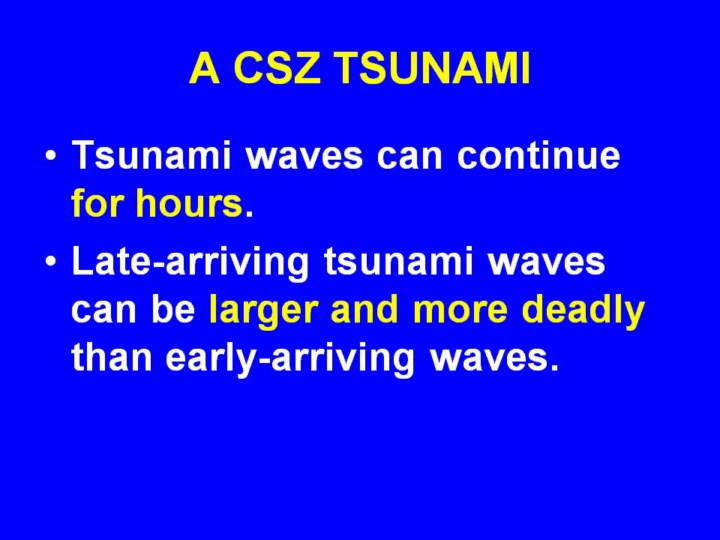 A CSZ TSUNAMI

• Tsunami waves can continue for hours.

• Late-arriving tsunami waves can be larger and more deadly than early-arriving waves.